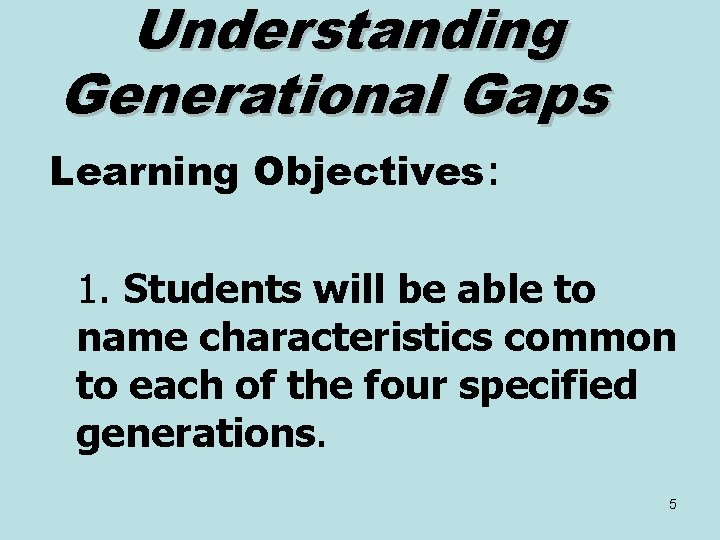 Understanding Generational Gaps

Learning Objectives:

1. Students will be able to name characteristics common to each of the four specified generations.

5